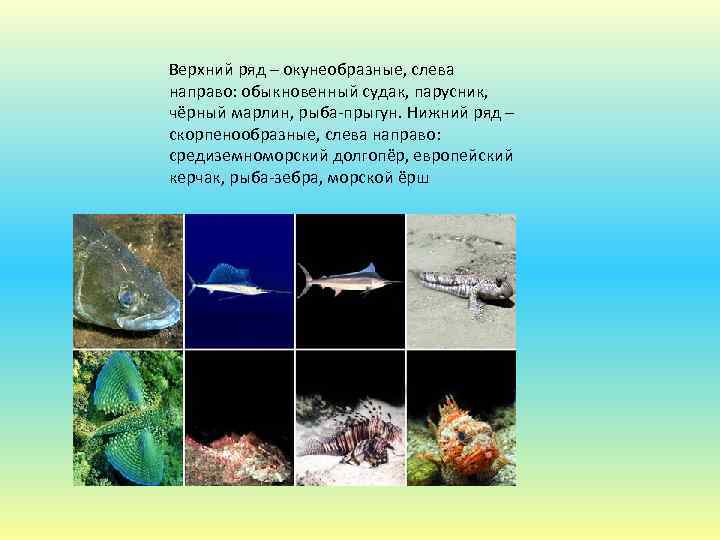 Верхний ряд – окунеобразные, слева направо: обыкновенный судак, парусник, чёрный марлин, рыба-прыгун. Нижний ряд – скорпенообразные, слева направо: средиземноморский долгопёр, европейский керчак, рыба-зебра, морской ёрш